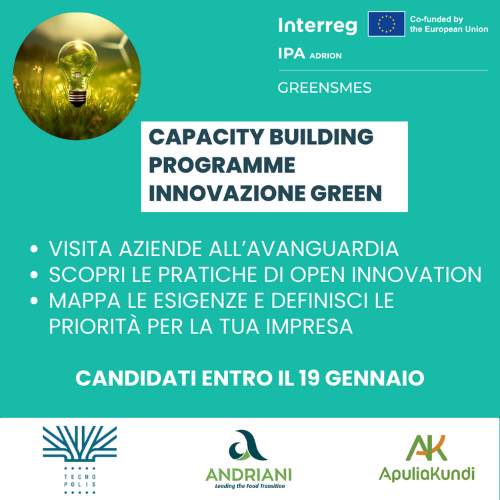 Interreg
Co-funded by the European Union
IPA ADRION
GREENSMES

CAPACITY BUILDING PROGRAMME INNOVAZIONE GREEN

• VISITA AZIENDE ALL'AVANGUARDIA
• SCOPRI LE PRATICHE DI OPEN INNOVATION
• MAPPA LE ESIGENZE E DEFINISCI LE PRIORITÀ PER LA TUA IMPRESA

CANDIDATI ENTRO IL 19 GENNAIO

TECNO POLIS

ANDRIANI
Leading the Food Transition

AK
ApuliaKundi